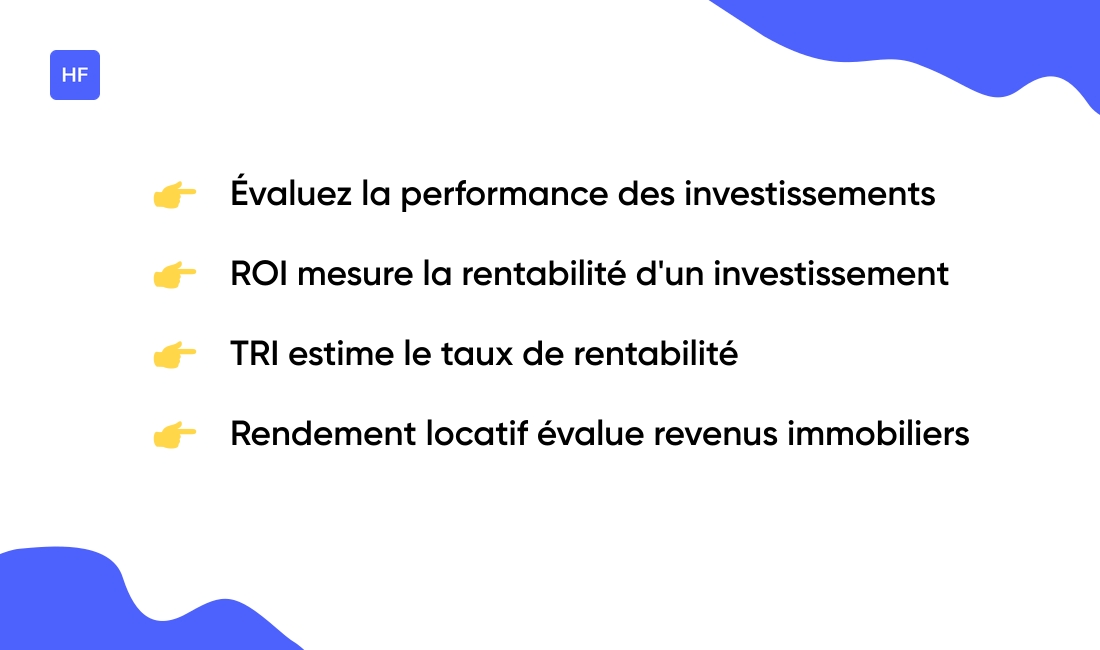 HF

👉 Évaluez la performance des investissements

👉 ROI mesure la rentabilité d'un investissement

👉 TRI estime le taux de rentabilité

👉 Rendement locatif évalue revenus immobiliers